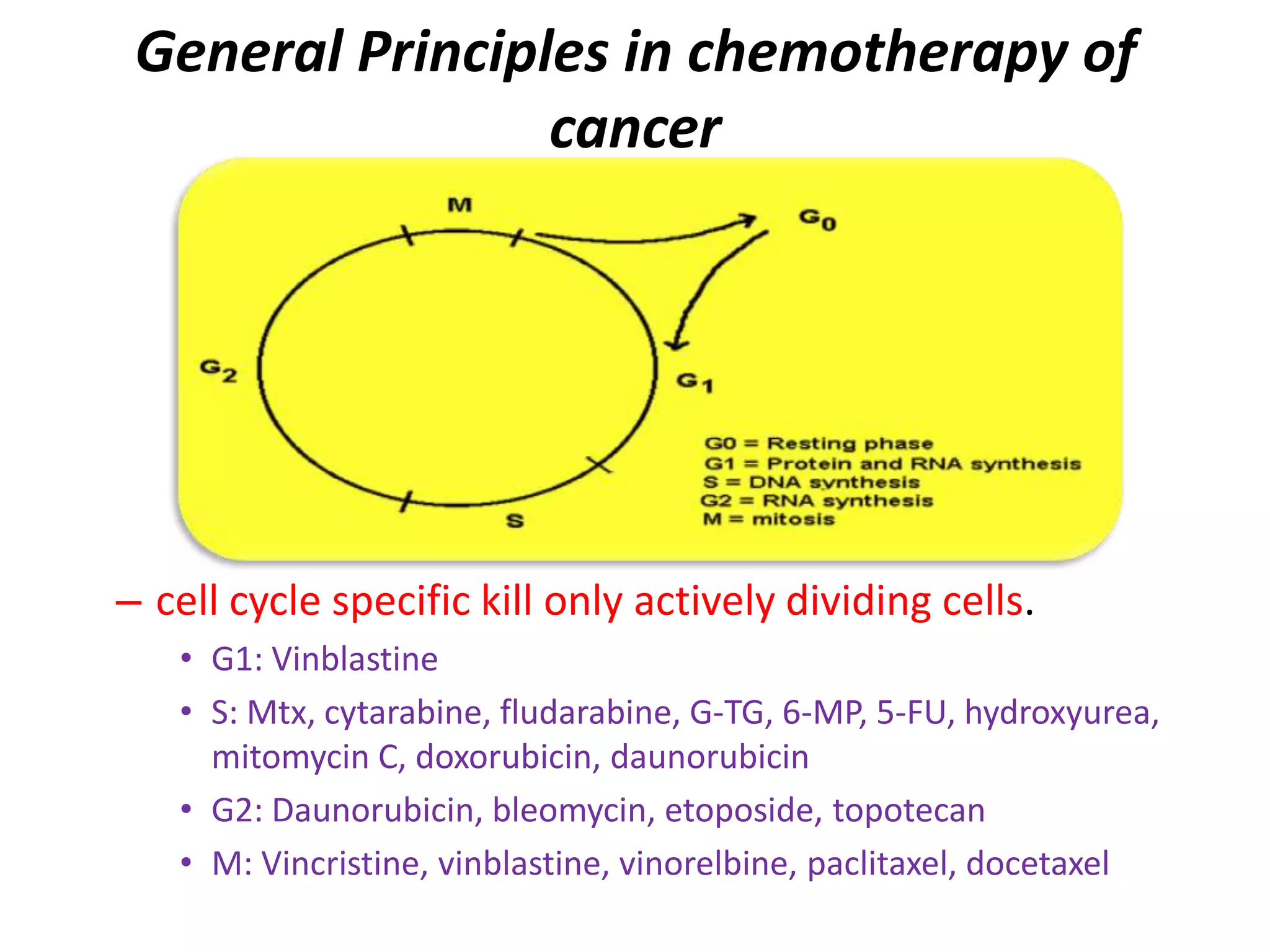 General Principles in chemotherapy of cancer

M

$G_0$

$G_2$

$G_1$

S

G0 = Resting phase
G1 = Protein and RNA synthesis
S = DNA synthesis
G2 = RNA synthesis
M = mitosis

– cell cycle specific kill only actively dividing cells.

• G1: Vinblastine
• S: Mtx, cytarabine, fludarabine, G-TG, 6-MP, 5-FU, hydroxyurea, mitomycin C, doxorubicin, daunorubicin
• G2: Daunorubicin, bleomycin, etoposide, topotecan
• M: Vincristine, vinblastine, vinorelbine, paclitaxel, docetaxel